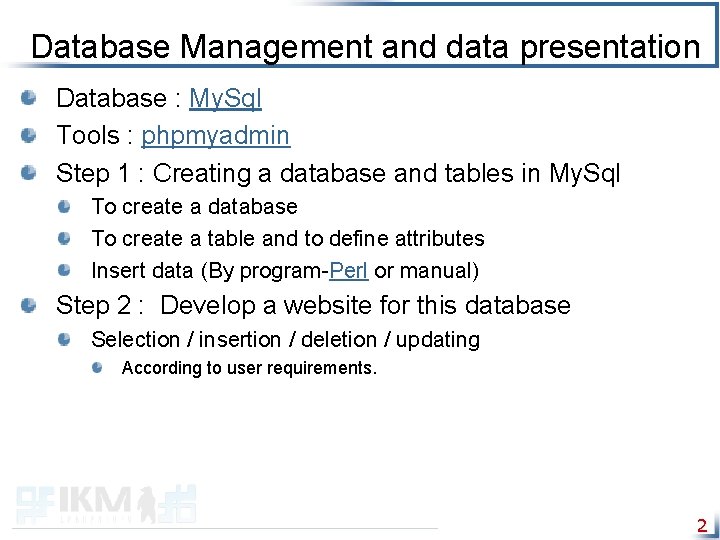 Database Management and data presentation

Database : MySql

Tools : phpmyadmin

Step 1 : Creating a database and tables in MySql

To create a database

To create a table and to define attributes

Insert data (By program-Perl or manual)

Step 2 : Develop a website for this database

Selection / insertion / deletion / updating

According to user requirements.

IKM

2